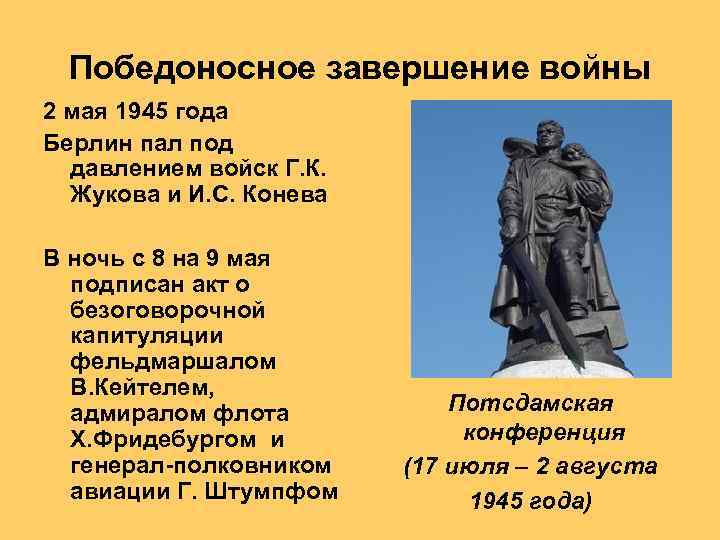 Победоносное завершение войны

2 мая 1945 года

Берлин пал под давлением войск Г.К. Жукова и И.С. Конева

В ночь с 8 на 9 мая подписан акт о безоговорочной капитуляции фельдмаршалом В.Кейтелем, адмиралом флота Х.Фридебургом и генерал-полковником авиации Г. Штумпфом

Потсдамская конференция (17 июля – 2 августа 1945 года)